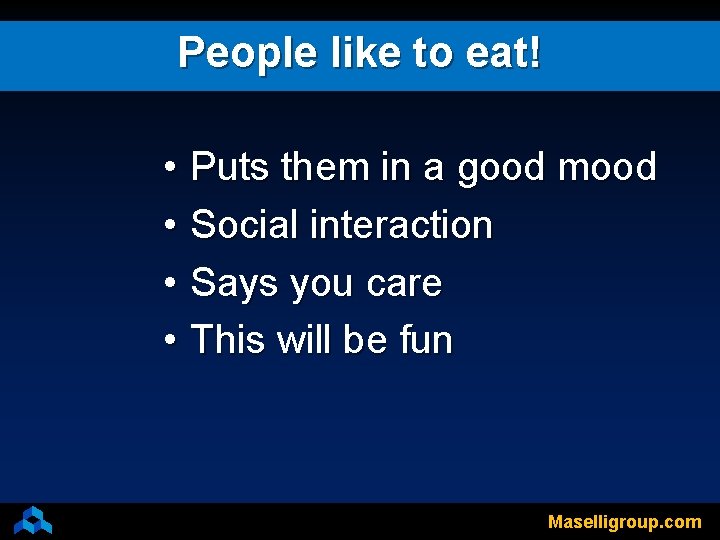 People like to eat!

• Puts them in a good mood
• Social interaction
• Says you care
• This will be fun

Maselligroup.com